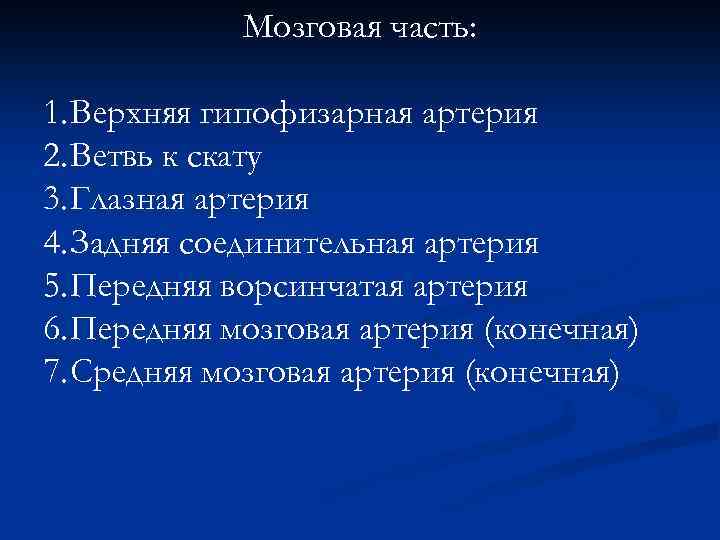 Мозговая часть:

1.Верхняя гипофизарная артерия
2.Ветвь к скату
3.Глазная артерия
4.Задняя соединительная артерия
5.Передняя ворсинчатая артерия
6.Передняя мозговая артерия (конечная)
7.Средняя мозговая артерия (конечная)